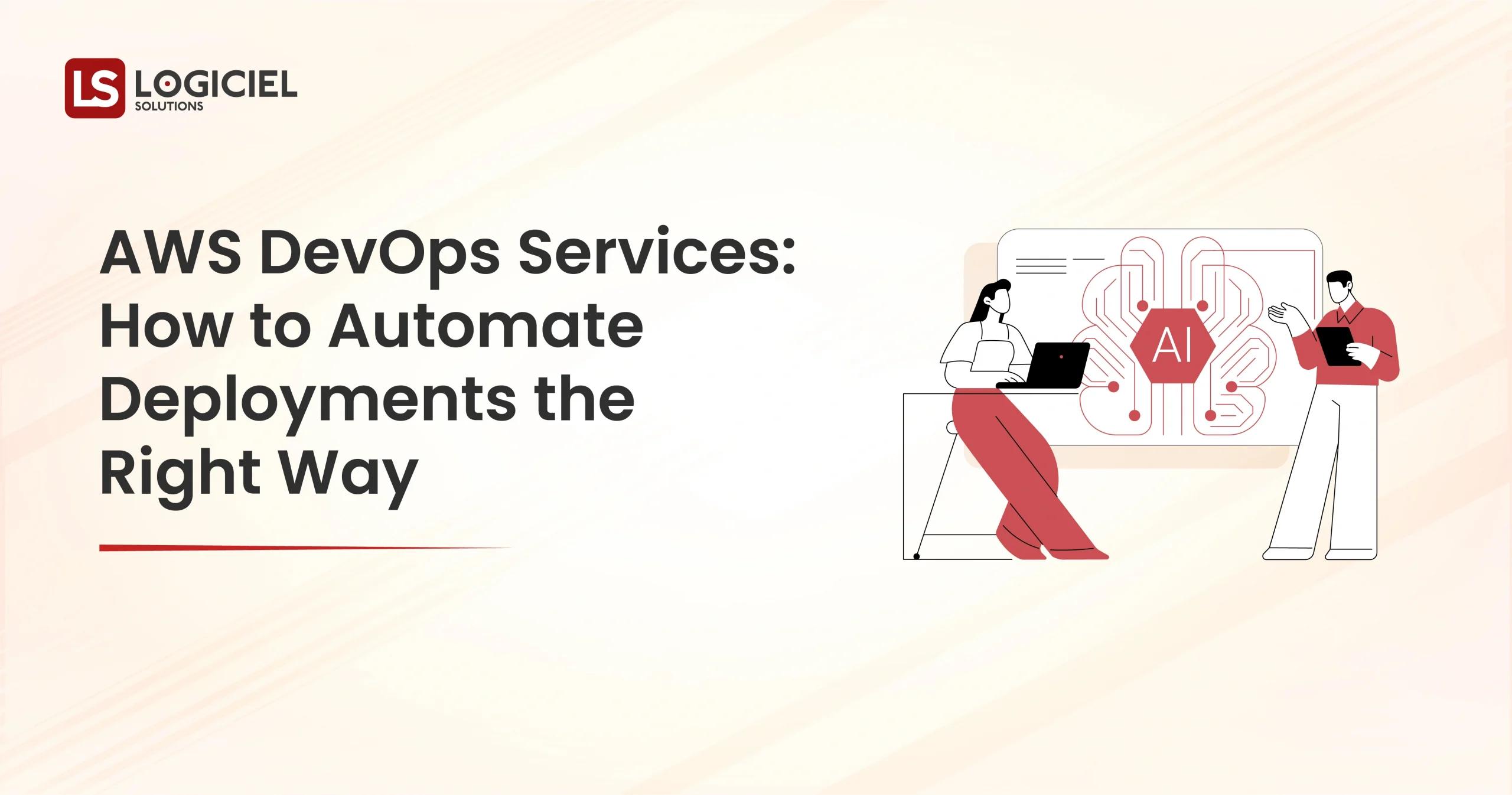 LS LOGICIEL SOLUTIONS

AWS DevOps Services: How to Automate Deployments the Right Way

AI